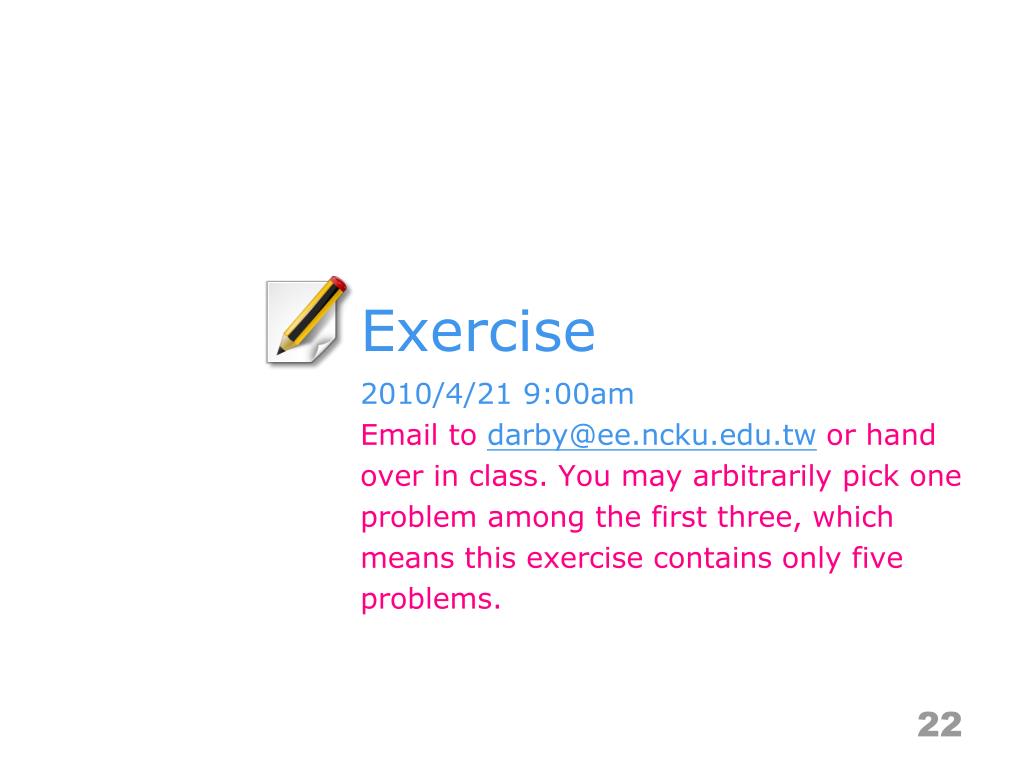 Exercise

2010/4/21 9:00am

Email to darby@ee.ncku.edu.tw or hand over in class. You may arbitrarily pick one problem among the first three, which means this exercise contains only five problems.

22